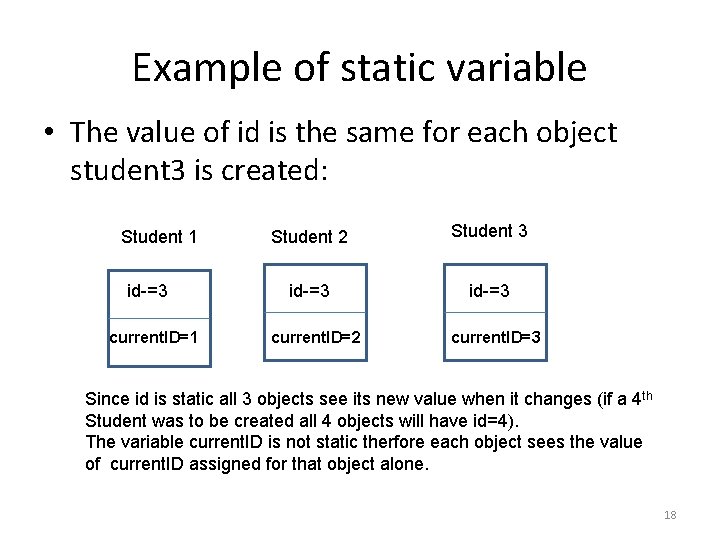 Example of static variable

• The value of id is the same for each object student3 is created:

Student 1

id-=3

currentID=1

Student 2

id-=3

currentID=2

Student 3

id-=3

currentID=3

Since id is static all 3 objects see its new value when it changes (if a 4$^{th}$ Student was to be created all 4 objects will have id=4).
The variable currentID is not static therfore each object sees the value of currentID assigned for that object alone.

18